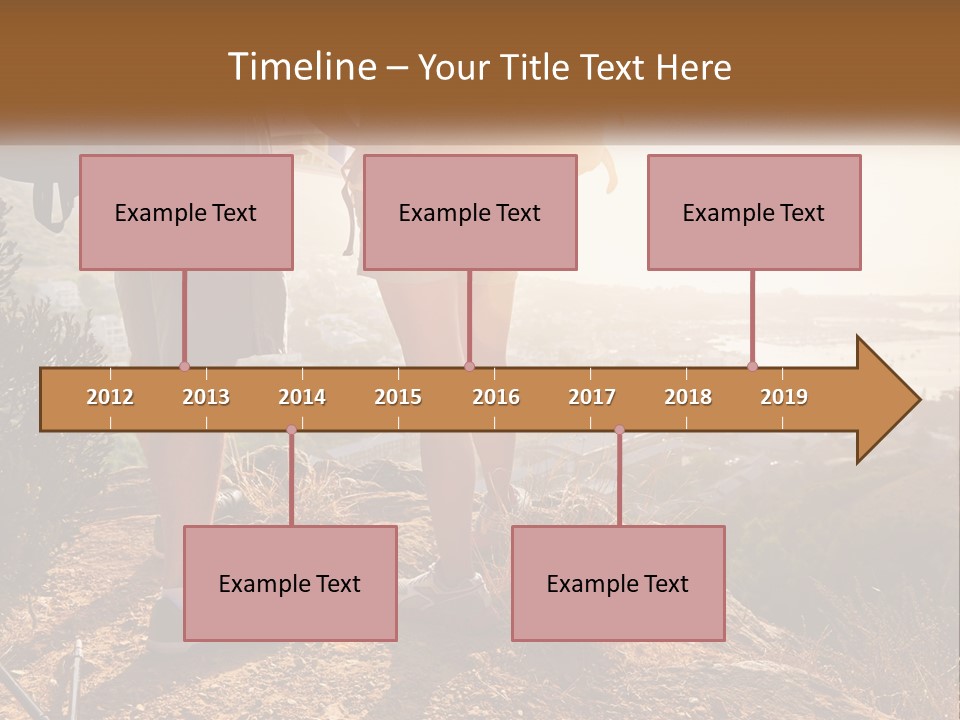 Timeline – Your Title Text Here

Example Text

Example Text

Example Text

2012 2013 2014 2015 2016 2017 2018 2019

Example Text

Example Text